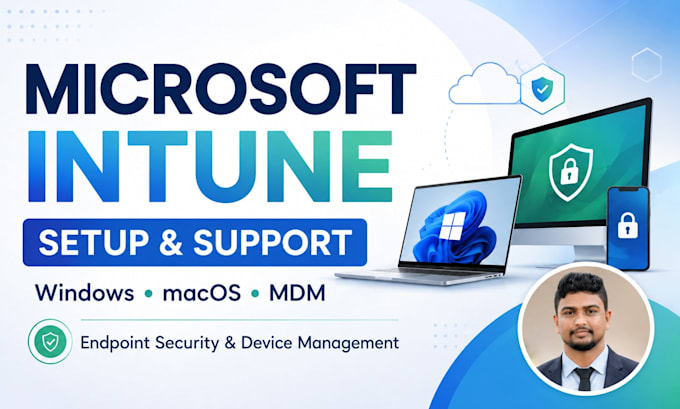 MICROSOFT INTUNE

SETUP & SUPPORT

Windows • macOS • MDM

Endpoint Security & Device Management